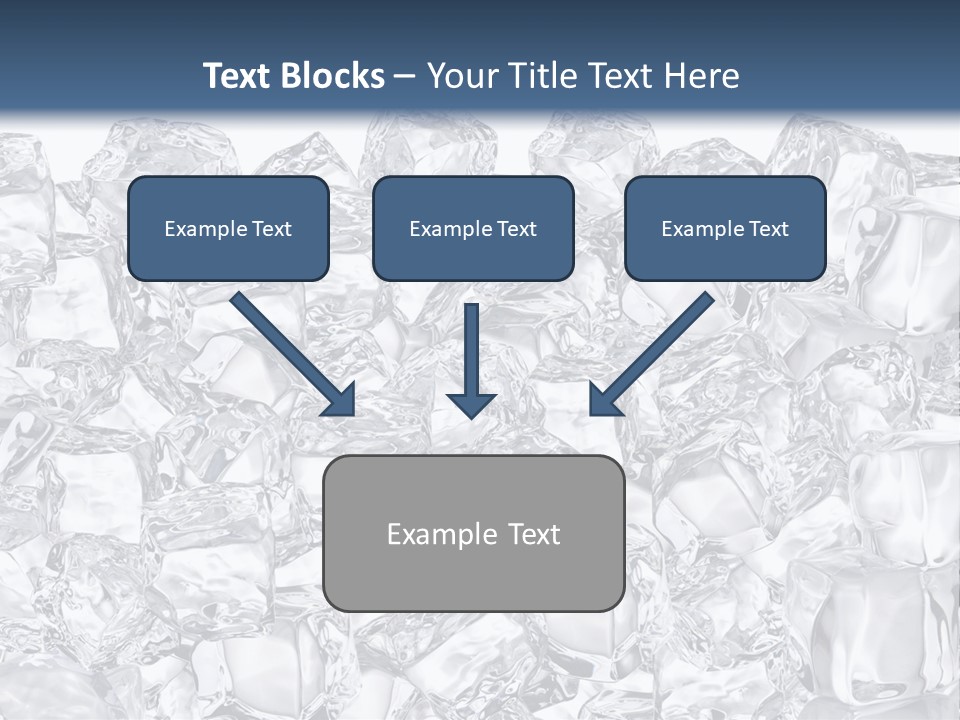 Text Blocks – Your Title Text Here

Example Text

Example Text

Example Text

Example Text